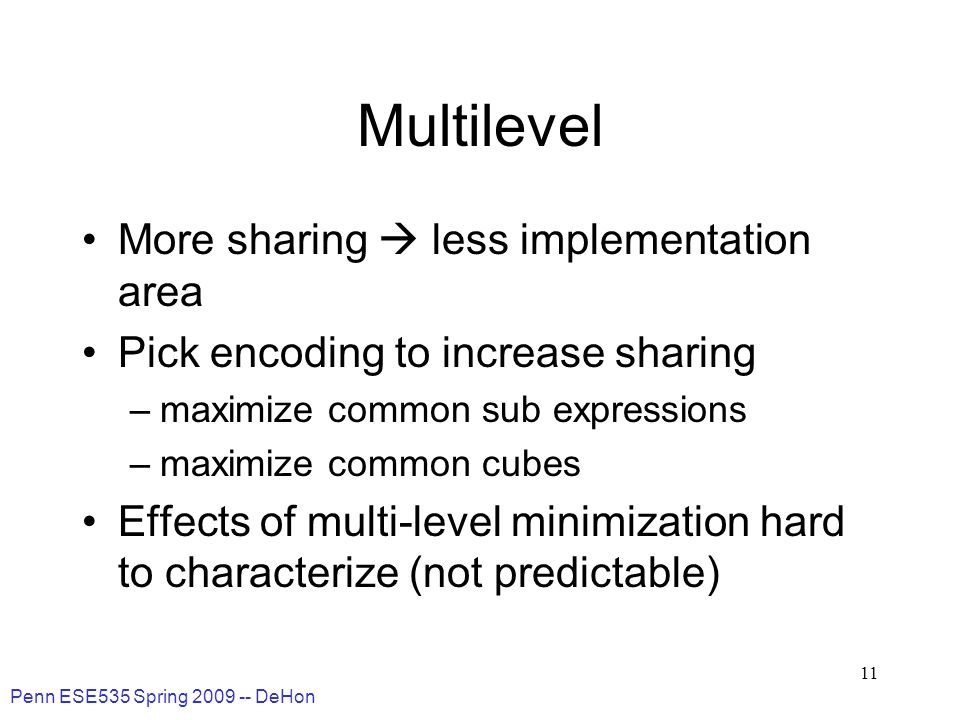 Multilevel

• More sharing → less implementation area
• Pick encoding to increase sharing
– maximize common sub expressions
– maximize common cubes
• Effects of multi-level minimization hard to characterize (not predictable)

11

Penn ESE535 Spring 2009 -- DeHon